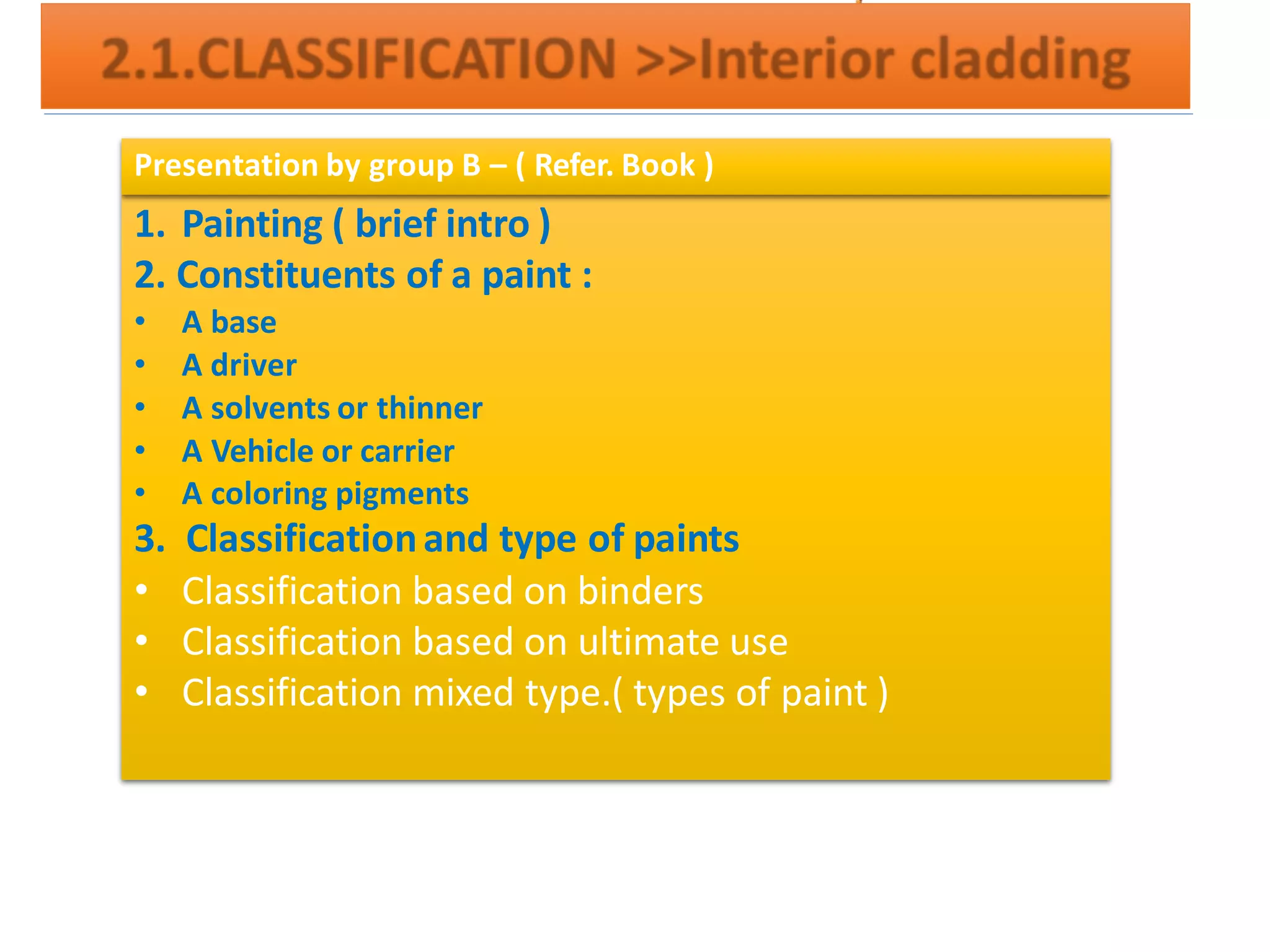 2.1.CLASSIFICATION >>Interior cladding

Presentation by group B – ( Refer. Book )

1. Painting ( brief intro )
2. Constituents of a paint :
• A base
• A driver
• A solvents or thinner
• A Vehicle or carrier
• A coloring pigments
3. Classification and type of paints
• Classification based on binders
• Classification based on ultimate use
• Classification mixed type.( types of paint )